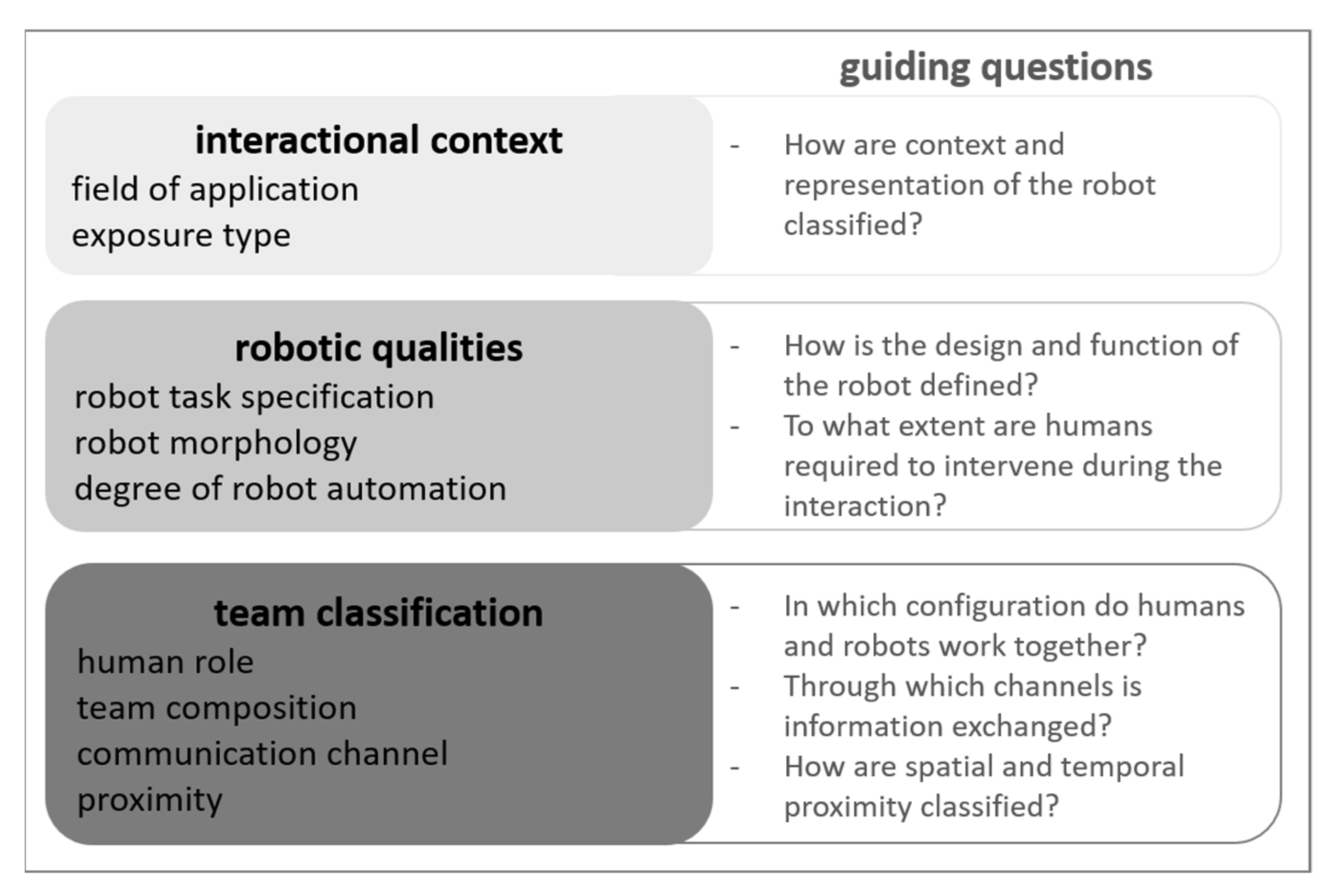 guiding questions

interactional context
field of application
exposure type

- How are context and representation of the robot classified?

robotic qualities
robot task specification
robot morphology
degree of robot automation

- How is the design and function of the robot defined?
- To what extent are humans required to intervene during the interaction?

team classification
human role
team composition
communication channel
proximity

- In which configuration do humans and robots work together?
- Through which channels is information exchanged?
- How are spatial and temporal proximity classified?